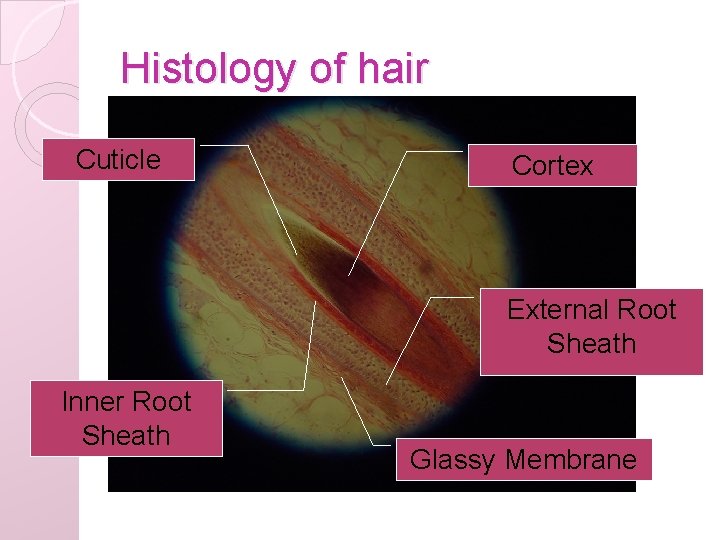 Histology of hair

Cuticle

Cortex

External Root Sheath

Inner Root Sheath

Glassy Membrane